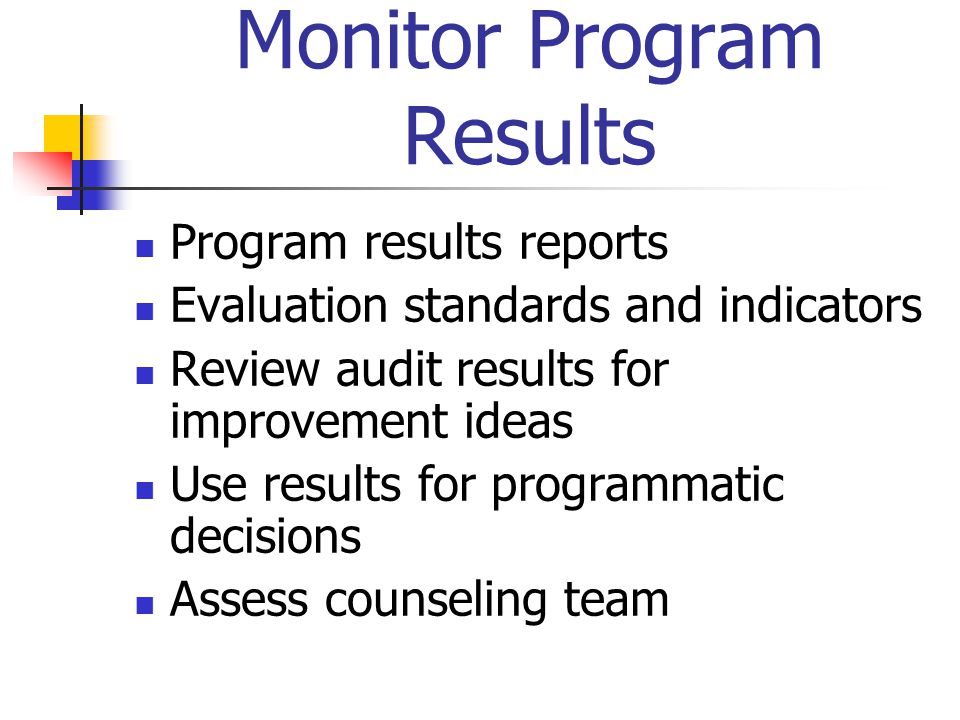 Monitor Program Results

- Program results reports
- Evaluation standards and indicators
- Review audit results for improvement ideas
- Use results for programmatic decisions
- Assess counseling team